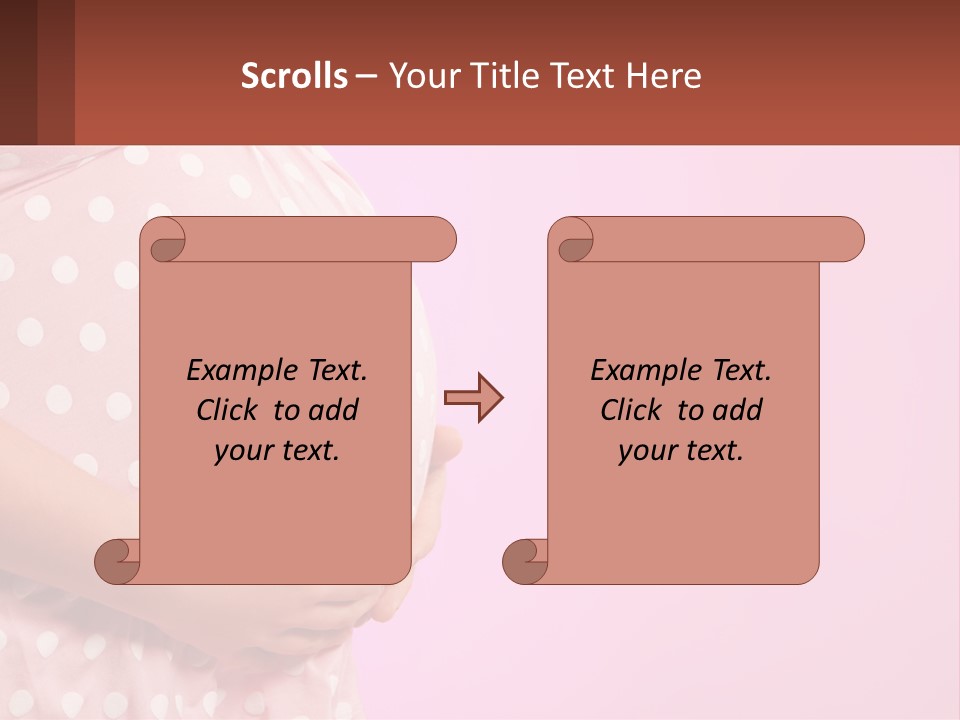 Scrolls – Your Title Text Here

Example Text. Click to add your text.

Example Text. Click to add your text.